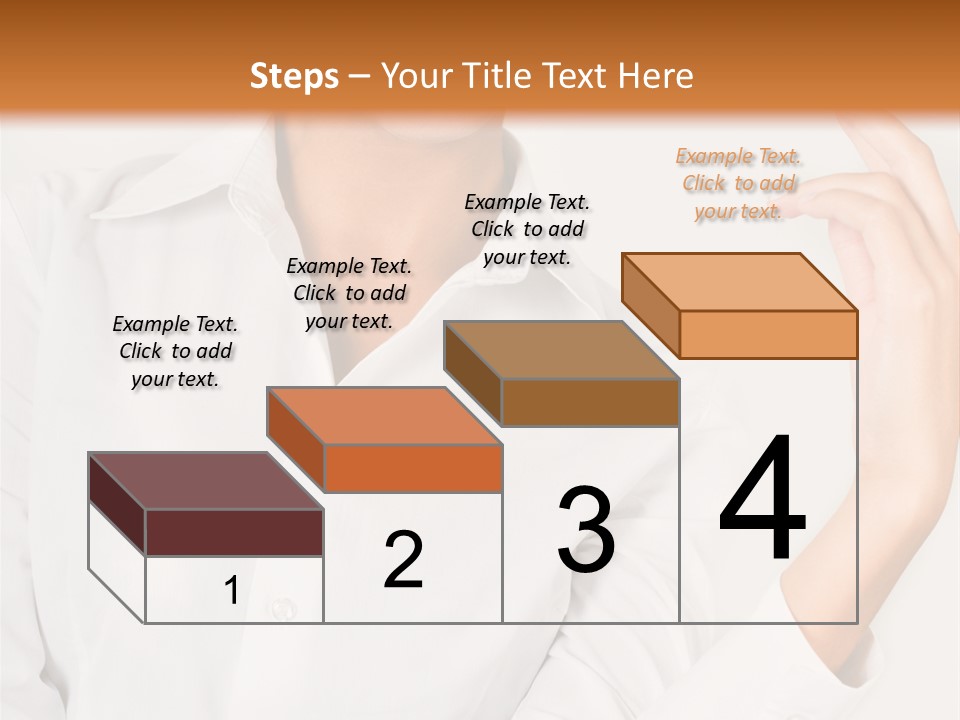 Steps – Your Title Text Here

Example Text. Click to add your text.

Example Text. Click to add your text.

Example Text. Click to add your text.

Example Text. Click to add your text.

1

2

3

4